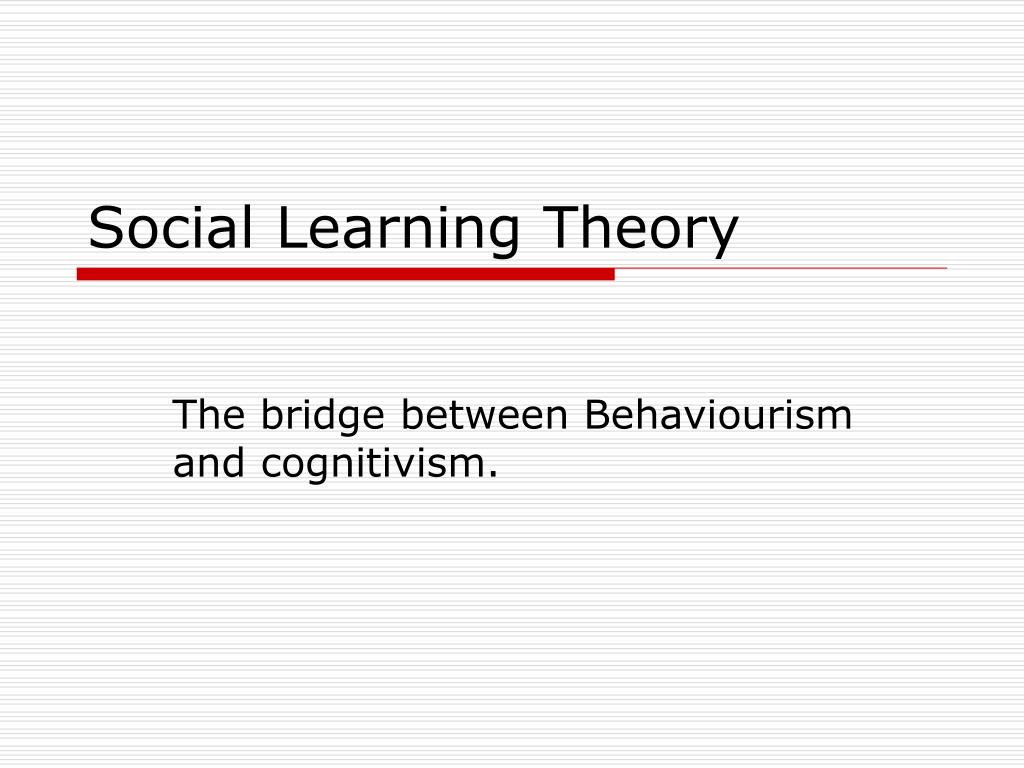 Social Learning Theory

The bridge between Behaviourism and cognitivism.